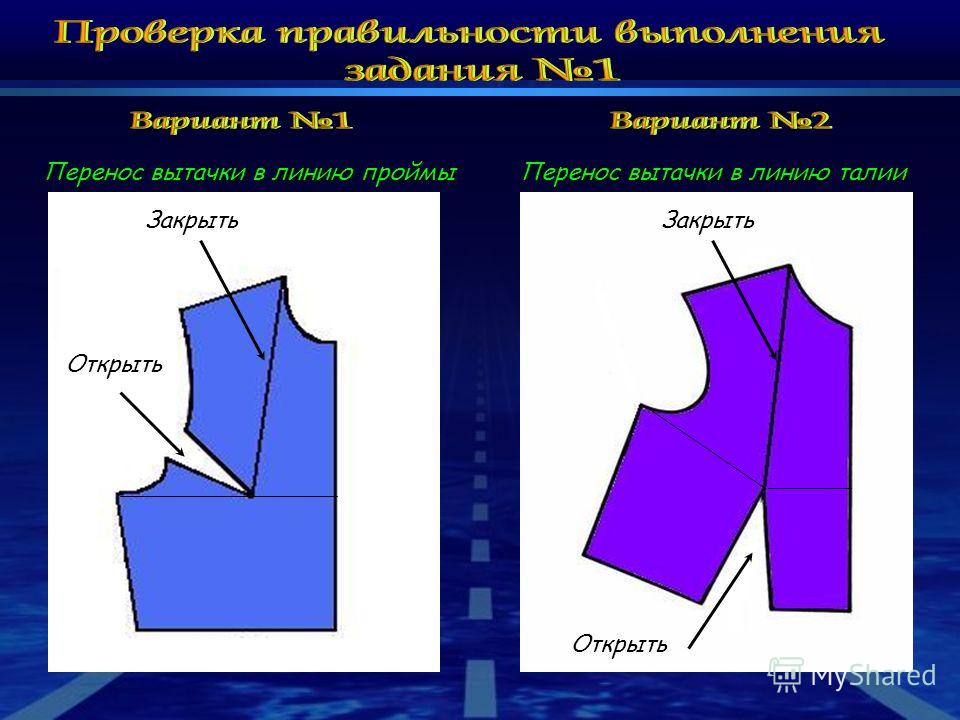 Проверка правильности выполнения задания №1

Вариант №1

Перенос вытачки в линию проймы

Закрыть

Открыть

Вариант №2

Перенос вытачки в линию талии

Закрыть

Открыть

MyShared